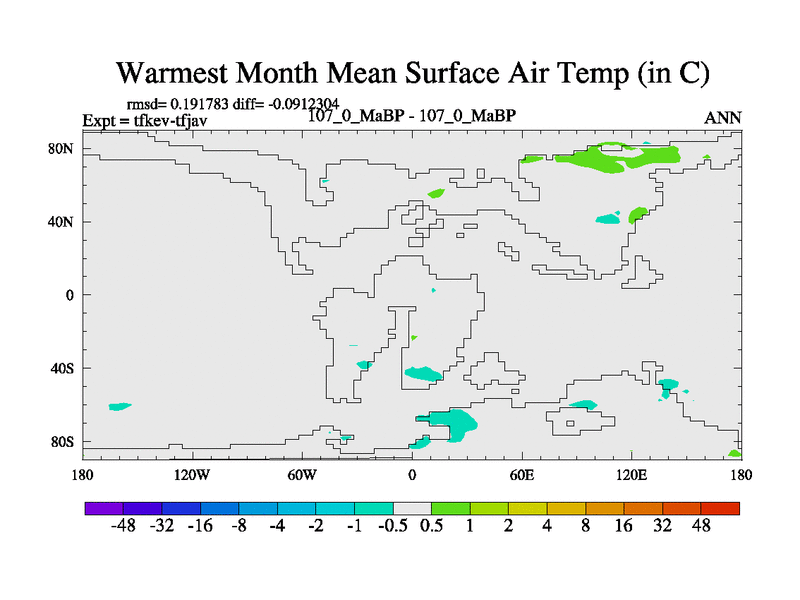 Warmest Month Mean Surface Air Temp (in C)

rmsd= 0.191783 diff= -0.0912304
Expt = tfkev-tfjav
107_0_MaBP - 107_0_MaBP
ANN

80N
40N
0
40S
80S

180
120W
60W
0
60E
120E
180

-48 -32 -16 -8 -4 -2 -1 -0.5 0.5 1 2 4 8 16 32 48